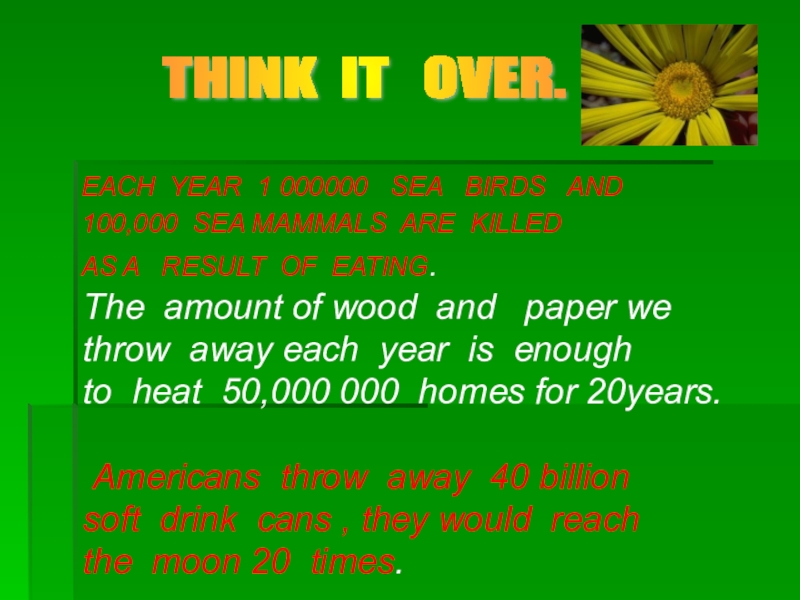 THINK IT OVER.

EACH YEAR 1 000000 SEA BIRDS AND 100,000 SEA MAMMALS ARE KILLED AS A RESULT OF EATING.

The amount of wood and paper we throw away each year is enough to heat 50,000 000 homes for 20years.

Americans throw away 40 billion soft drink cans , they would reach the moon 20 times.